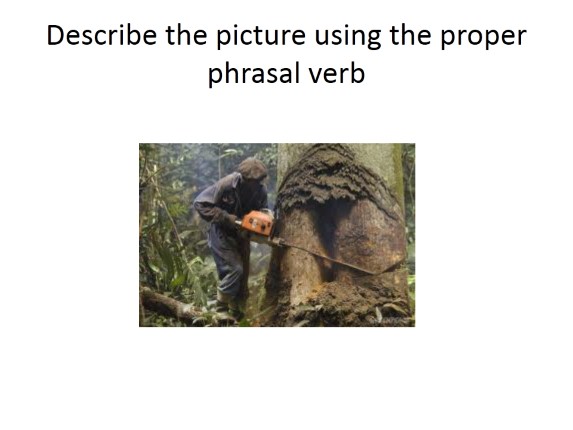 Describe the picture using the proper phrasal verb